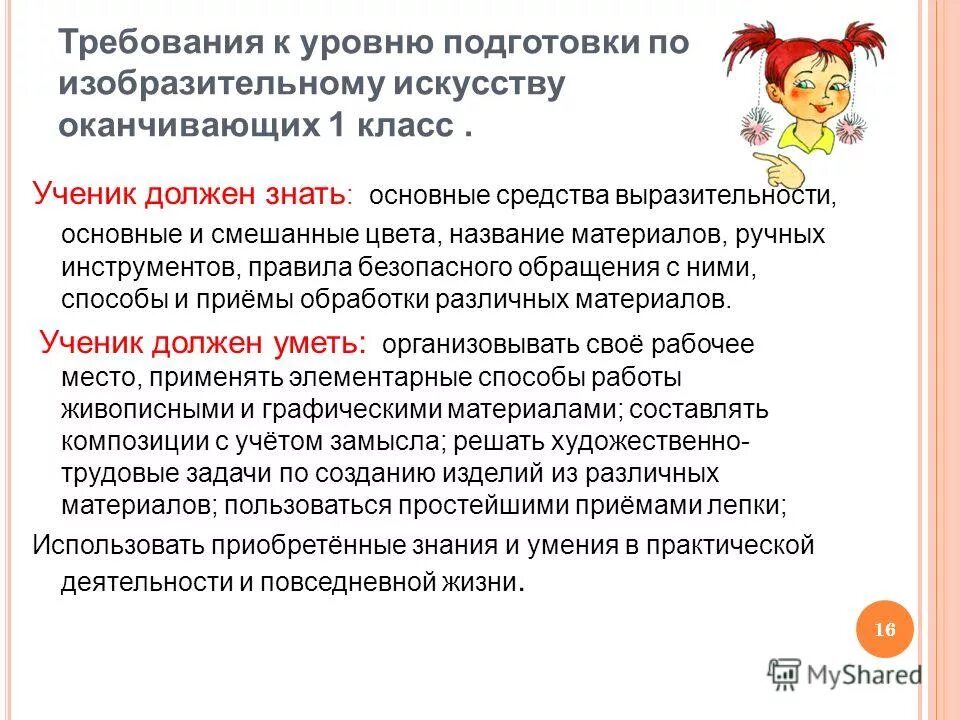 Требования к уровню подготовки по изобразительному искусству оканчивающих 1 класс .

Ученик должен знать: основные средства выразительности, основные и смешанные цвета, название материалов, ручных инструментов, правила безопасного обращения с ними, способы и приёмы обработки различных материалов.

Ученик должен уметь: организовывать своё рабочее место, применять элементарные способы работы живописными и графическими материалами; составлять композиции с учётом замысла; решать художественно-трудовые задачи по созданию изделий из различных материалов; пользоваться простейшими приёмами лепки;

Использовать приобретённые знания и умения в практической деятельности и повседневной жизни.

16

MyShared